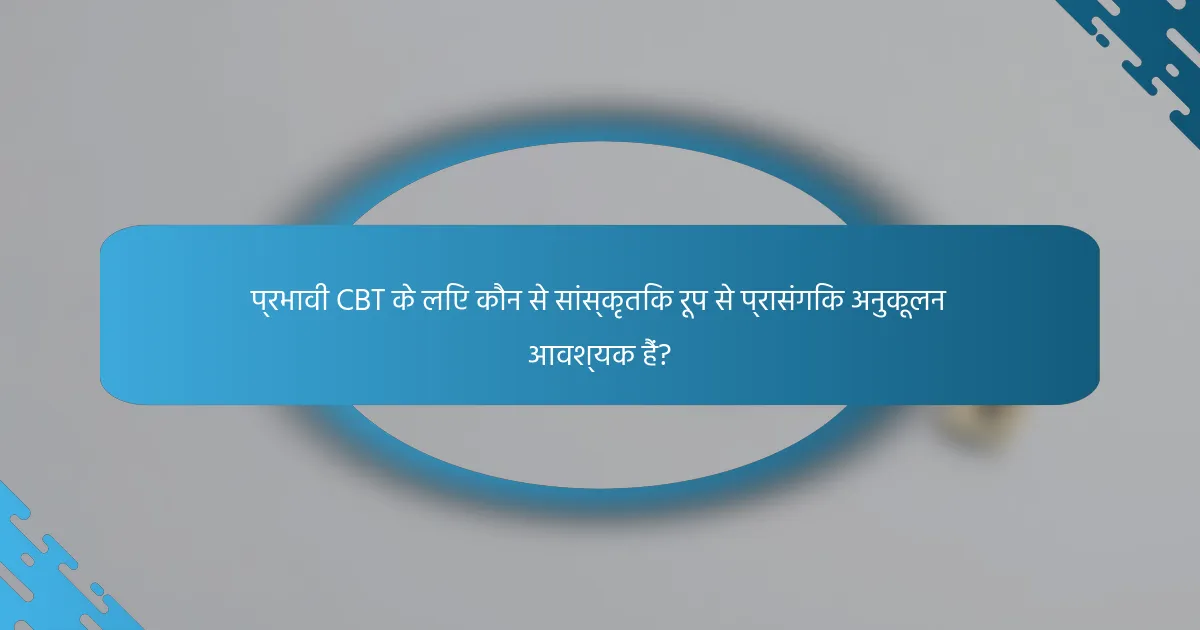 प्रभावी CBT के लिए कौन से सांस्कृतिक रूप से प्रासंगिक अनुकूलन आवश्यक हैं?